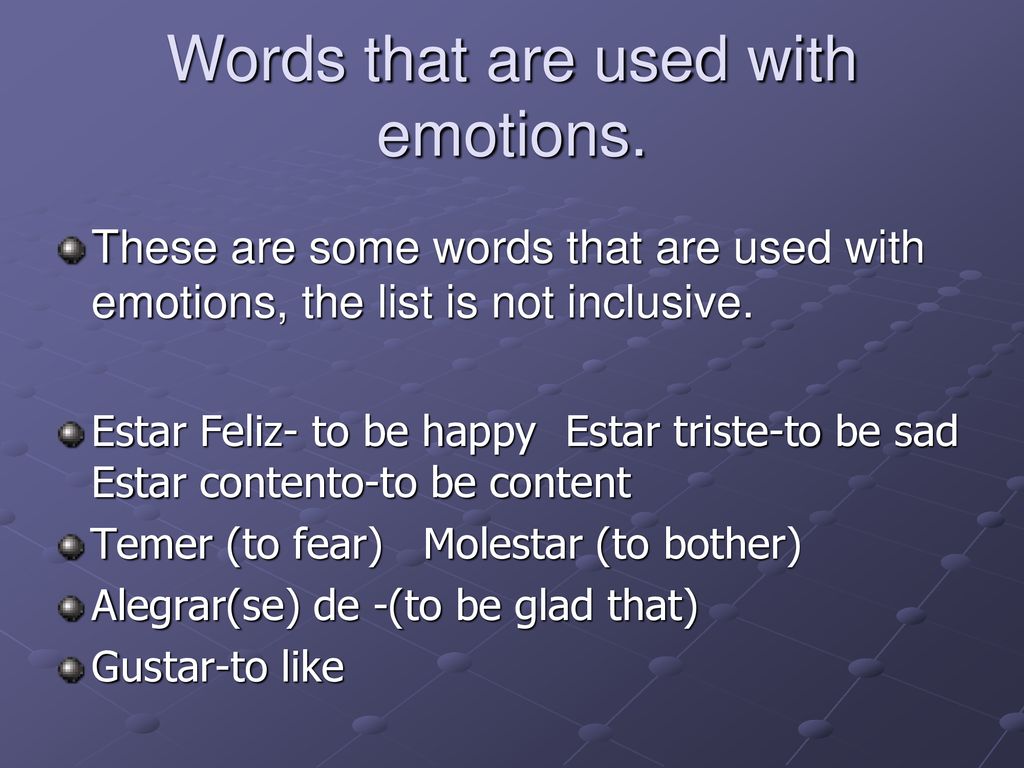 Words that are used with emotions.

These are some words that are used with emotions, the list is not inclusive.

Estar Feliz- to be happy  Estar triste-to be sad Estar contento-to be content

Temer (to fear)  Molestar (to bother)

Alegrar(se) de -(to be glad that)

Gustar-to like